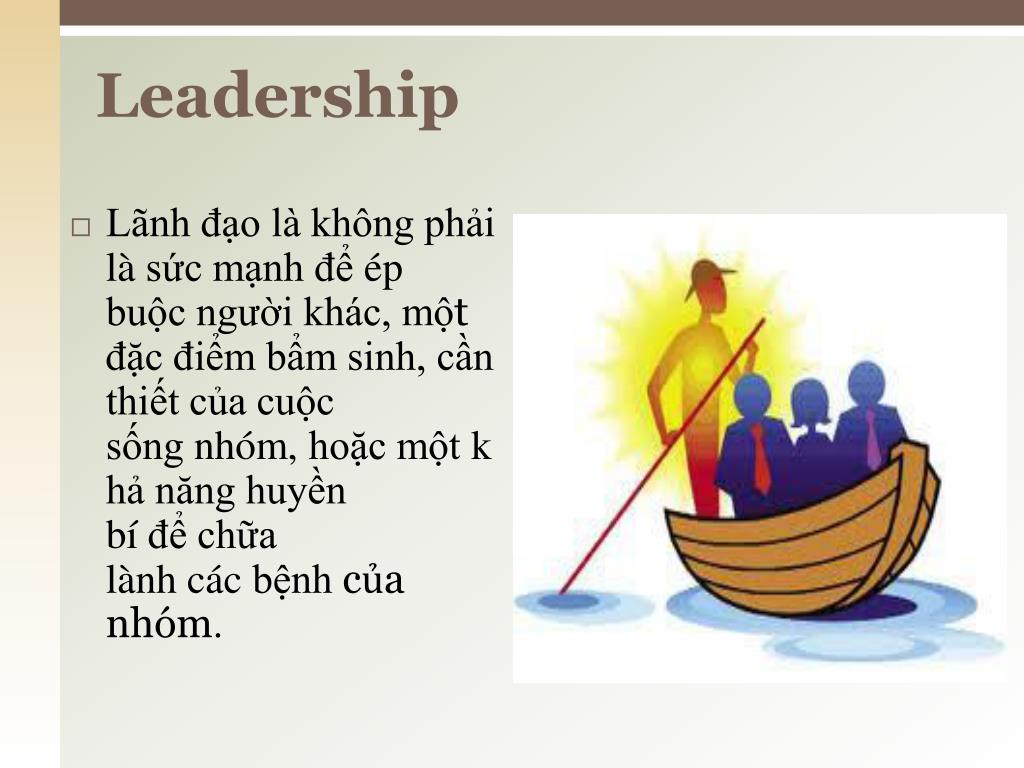 Leadership

□ Lãnh đạo là không phải là sức mạnh để ép buộc người khác, một đặc điểm bẩm sinh, cần thiết của cuộc sống nhóm, hoặc một k hả năng huyền bí để chữa lành các bệnh của nhóm.